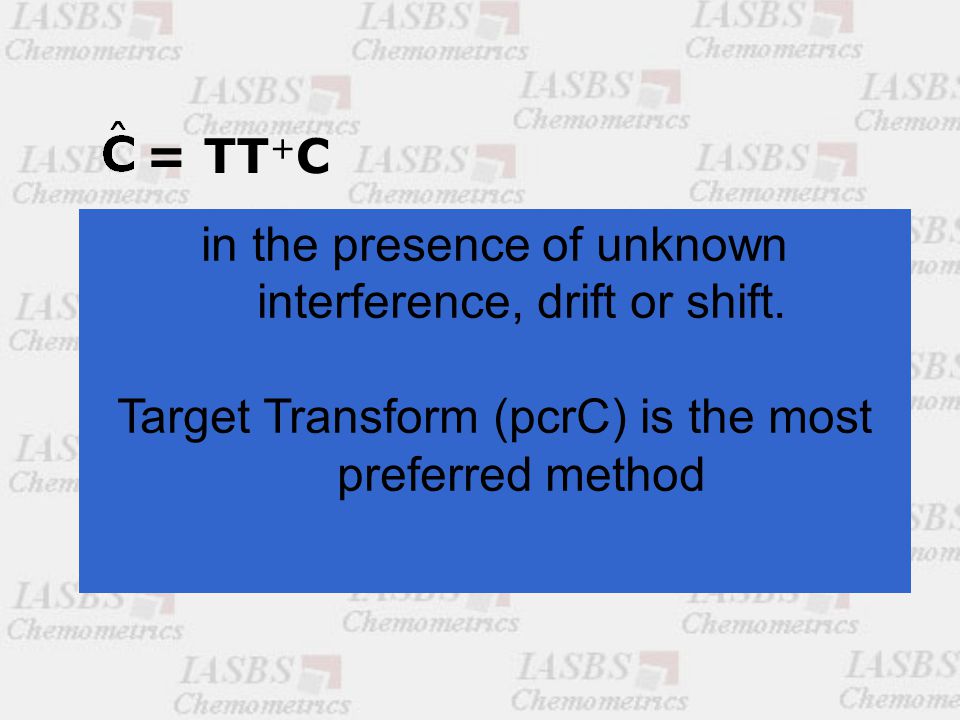 $\hat{C} = TT^{+}C$

in the presence of unknown interference, drift or shift.

Target Transform (pcrC) is the most preferred method